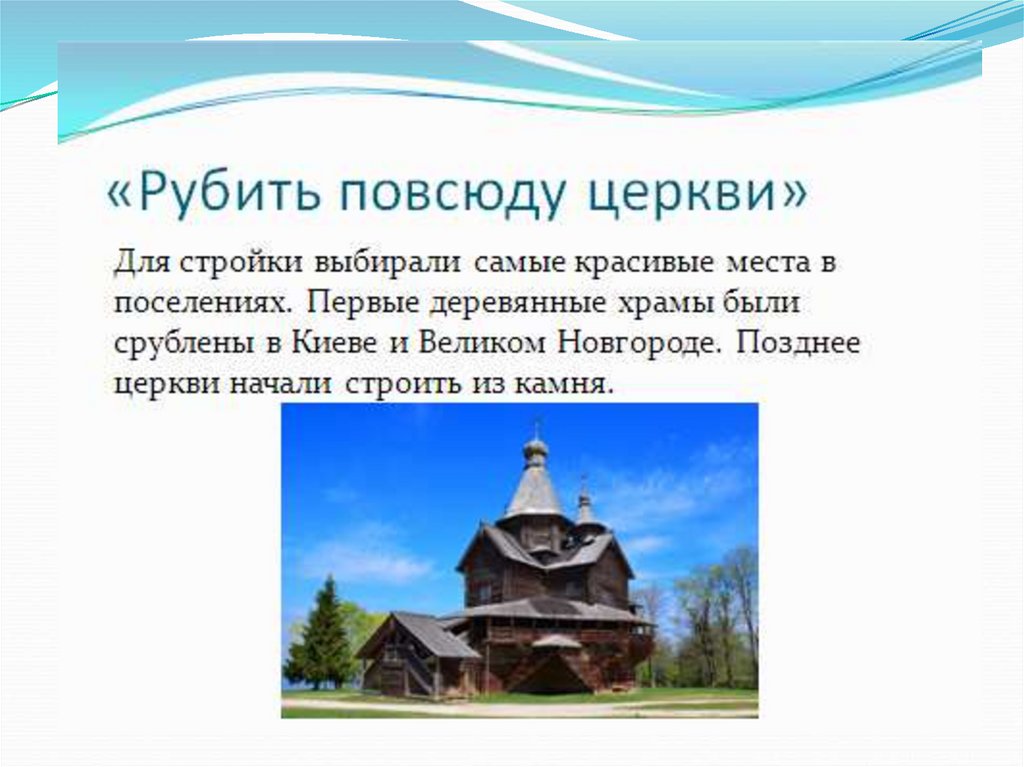 «Рубить повсюду церкви»

Для стройки выбирали самые красивые места в поселениях. Первые деревянные храмы были срублены в Киеве и Великом Новгороде. Позднее церкви начали строить из камня.